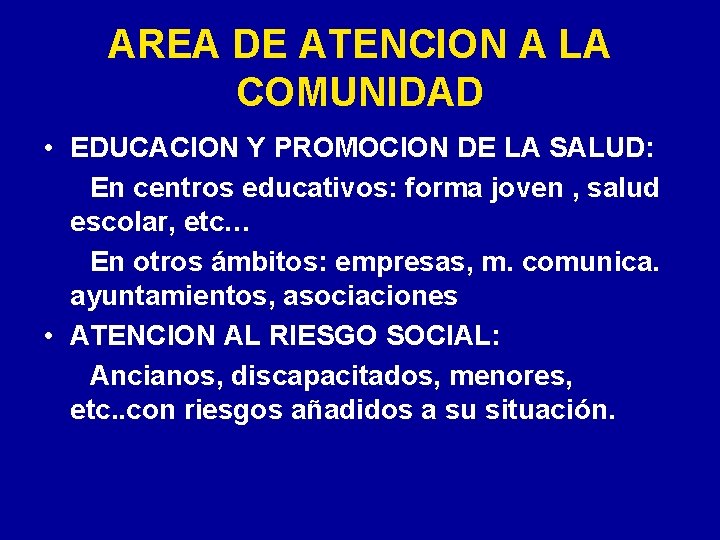 AREA DE ATENCION A LA COMUNIDAD

• EDUCACION Y PROMOCION DE LA SALUD:

En centros educativos: forma joven , salud escolar, etc…

En otros ámbitos: empresas, m. comunica. ayuntamientos, asociaciones

• ATENCION AL RIESGO SOCIAL:

Ancianos, discapacitados, menores, etc..con riesgos añadidos a su situación.